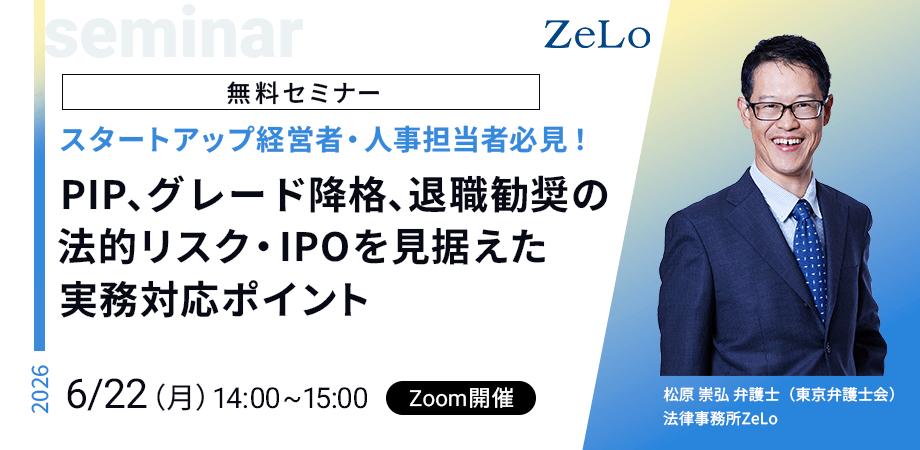 seminar

ZeLo

無料セミナー

スタートアップ経営者・人事担当者必見！

PIP、グレード降格、退職勧奨の法的リスク・IPOを見据えた実務対応ポイント

2026

6/22（月）14:00～15:00

Zoom開催

松原 崇弘 弁護士（東京弁護士会）
法律事務所ZeLo